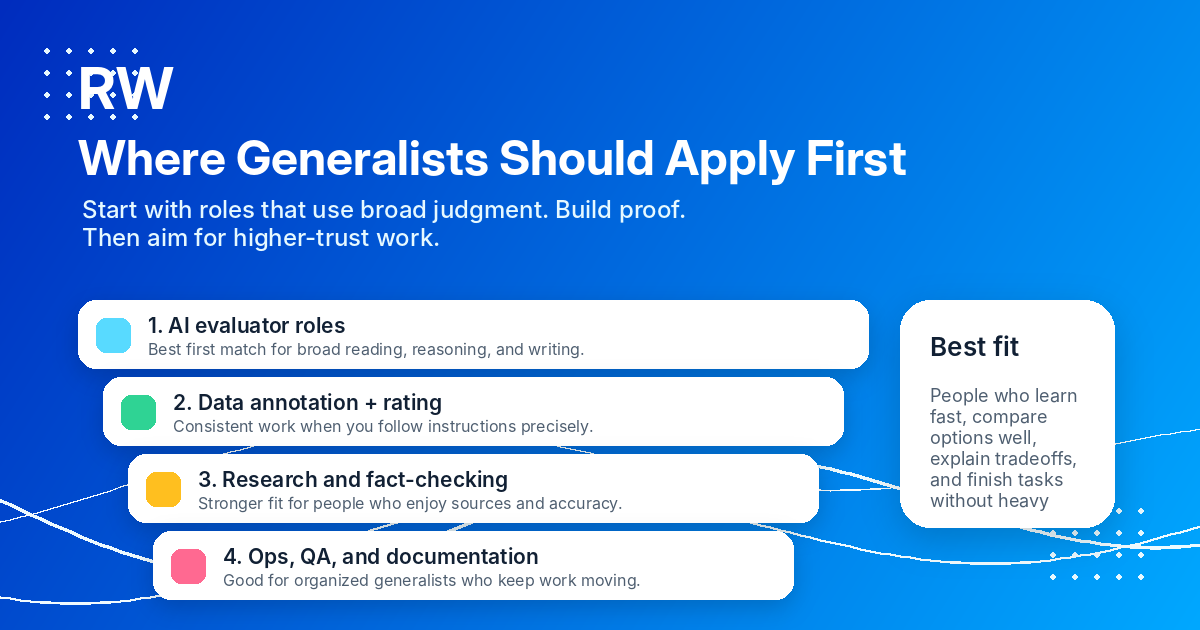 RW

Where Generalists Should Apply First

Start with roles that use broad judgment. Build proof.
Then aim for higher-trust work.

1. AI evaluator roles
Best first match for broad reading, reasoning, and writing.

2. Data annotation + rating
Consistent work when you follow instructions precisely.

3. Research and fact-checking
Stronger fit for people who enjoy sources and accuracy.

4. Ops, QA, and documentation
Good for organized generalists who keep work moving.

Best fit

People who learn fast, compare options well, explain tradeoffs, and finish tasks without heavy